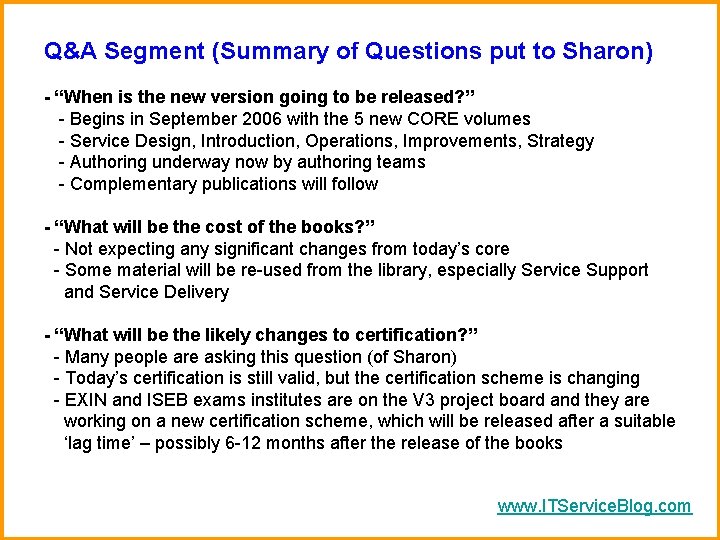 Q&A Segment (Summary of Questions put to Sharon)

- “When is the new version going to be released?”
- Begins in September 2006 with the 5 new CORE volumes
- Service Design, Introduction, Operations, Improvements, Strategy
- Authoring underway now by authoring teams
- Complementary publications will follow

- “What will be the cost of the books?”
- Not expecting any significant changes from today’s core
- Some material will be re-used from the library, especially Service Support and Service Delivery

- “What will be the likely changes to certification?”
- Many people are asking this question (of Sharon)
- Today’s certification is still valid, but the certification scheme is changing
- EXIN and ISEB exams institutes are on the V3 project board and they are working on a new certification scheme, which will be released after a suitable ‘lag time’ – possibly 6-12 months after the release of the books

www.ITServiceBlog.com